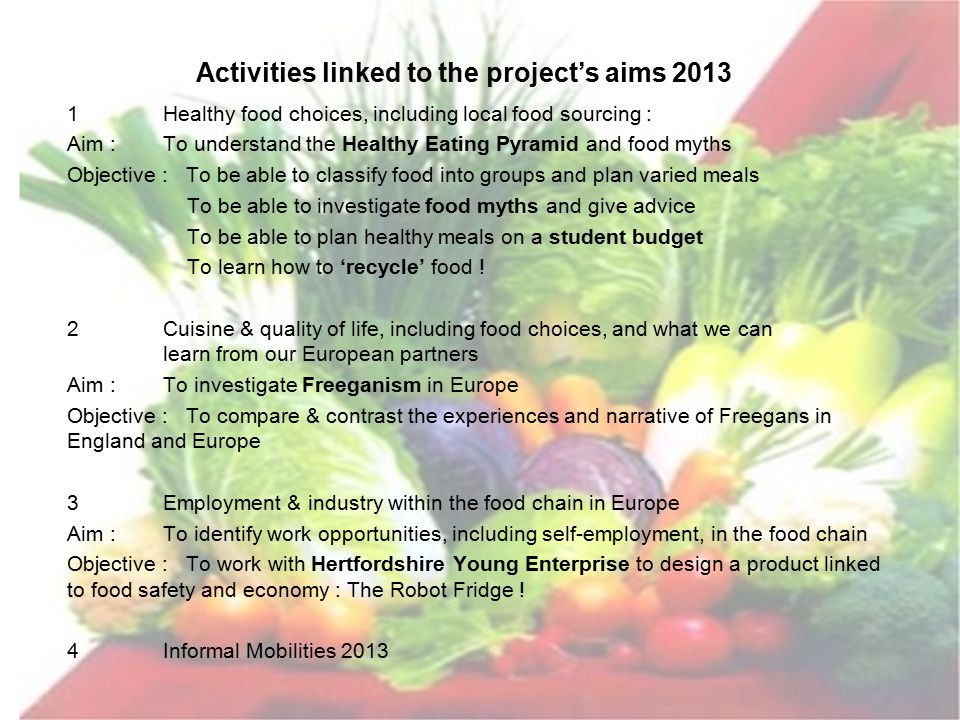 Activities linked to the project's aims 2013

1 Healthy food choices, including local food sourcing :

Aim : To understand the Healthy Eating Pyramid and food myths

Objective : To be able to classify food into groups and plan varied meals
To be able to investigate food myths and give advice
To be able to plan healthy meals on a student budget
To learn how to 'recycle' food !

2 Cuisine & quality of life, including food choices, and what we can learn from our European partners

Aim : To investigate Freeganism in Europe

Objective : To compare & contrast the experiences and narrative of Freegans in England and Europe

3 Employment & industry within the food chain in Europe

Aim : To identify work opportunities, including self-employment, in the food chain

Objective : To work with Hertfordshire Young Enterprise to design a product linked to food safety and economy : The Robot Fridge !

4 Informal Mobilities 2013